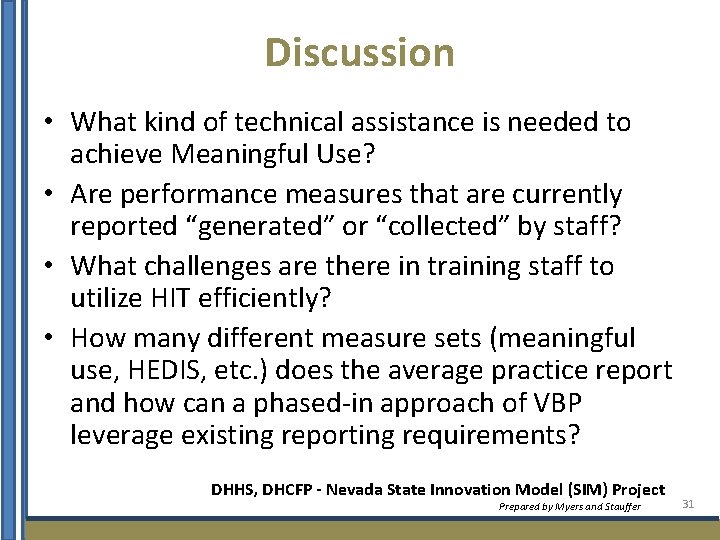 Discussion

• What kind of technical assistance is needed to achieve Meaningful Use?
• Are performance measures that are currently reported “generated” or “collected” by staff?
• What challenges are there in training staff to utilize HIT efficiently?
• How many different measure sets (meaningful use, HEDIS, etc.) does the average practice report and how can a phased-in approach of VBP leverage existing reporting requirements?

DHHS, DHCFP - Nevada State Innovation Model (SIM) Project
Prepared by Myers and Stauffer
31